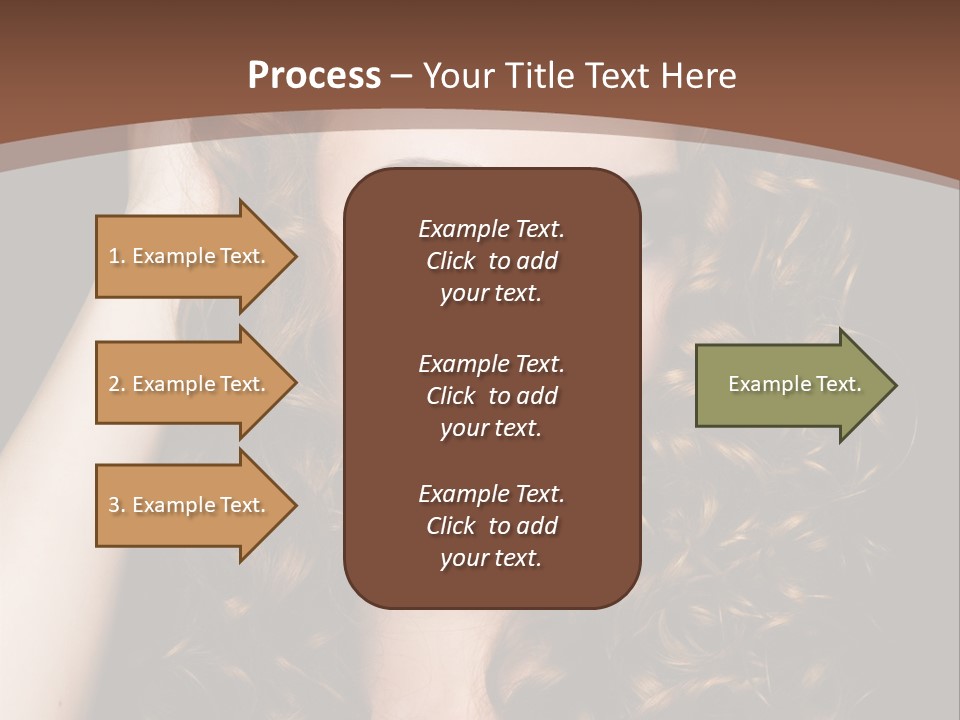 Process – Your Title Text Here

1. Example Text.

2. Example Text.

3. Example Text.

Example Text. Click to add your text.

Example Text. Click to add your text.

Example Text. Click to add your text.

Example Text.